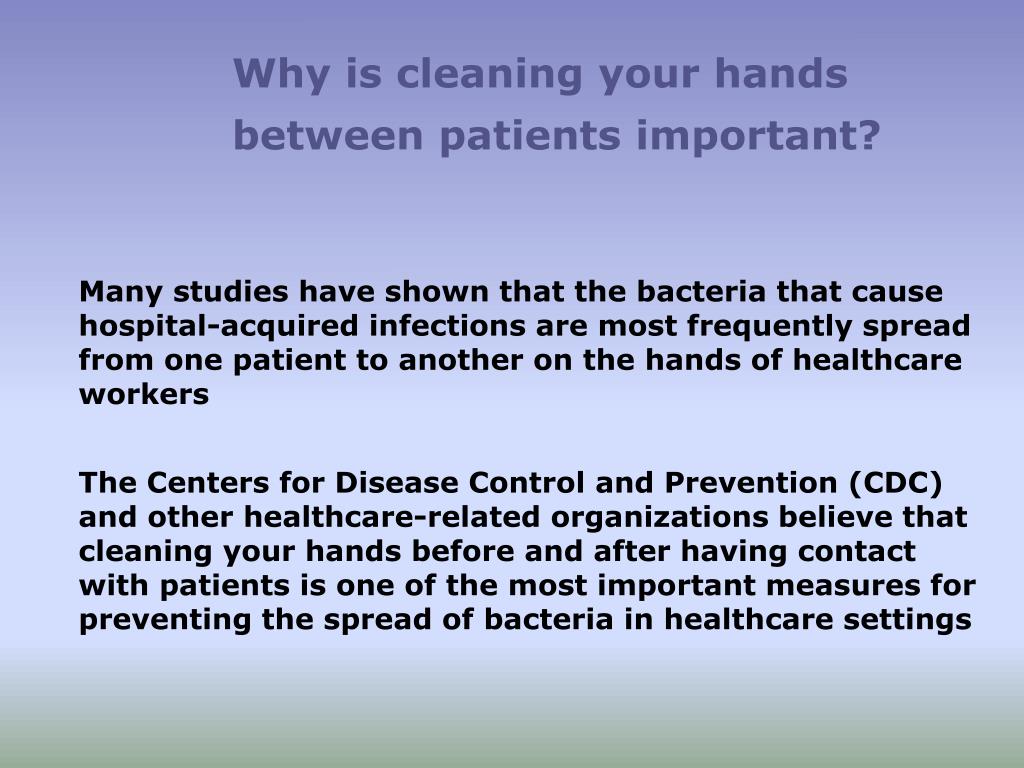 Why is cleaning your hands between patients important?

Many studies have shown that the bacteria that cause hospital-acquired infections are most frequently spread from one patient to another on the hands of healthcare workers

The Centers for Disease Control and Prevention (CDC) and other healthcare-related organizations believe that cleaning your hands before and after having contact with patients is one of the most important measures for preventing the spread of bacteria in healthcare settings